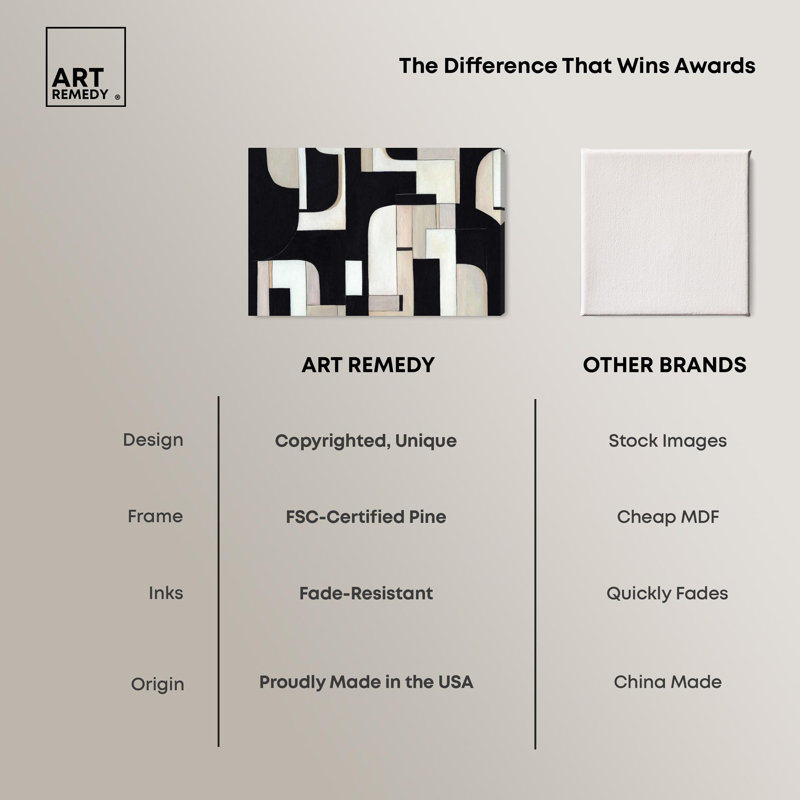 ART REMEDY ®

The Difference That Wins Awards

| | ART REMEDY | OTHER BRANDS |
|---|---|---|
| Design | Copyrighted, Unique | Stock Images |
| Frame | FSC-Certified Pine | Cheap MDF |
| Inks | Fade-Resistant | Quickly Fades |
| Origin | Proudly Made in the USA | China Made |